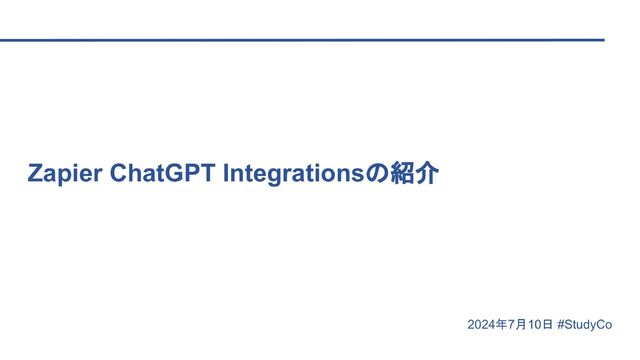 Zapier ChatGPT Integrationsの紹介

2024年7月10日 #StudyCo